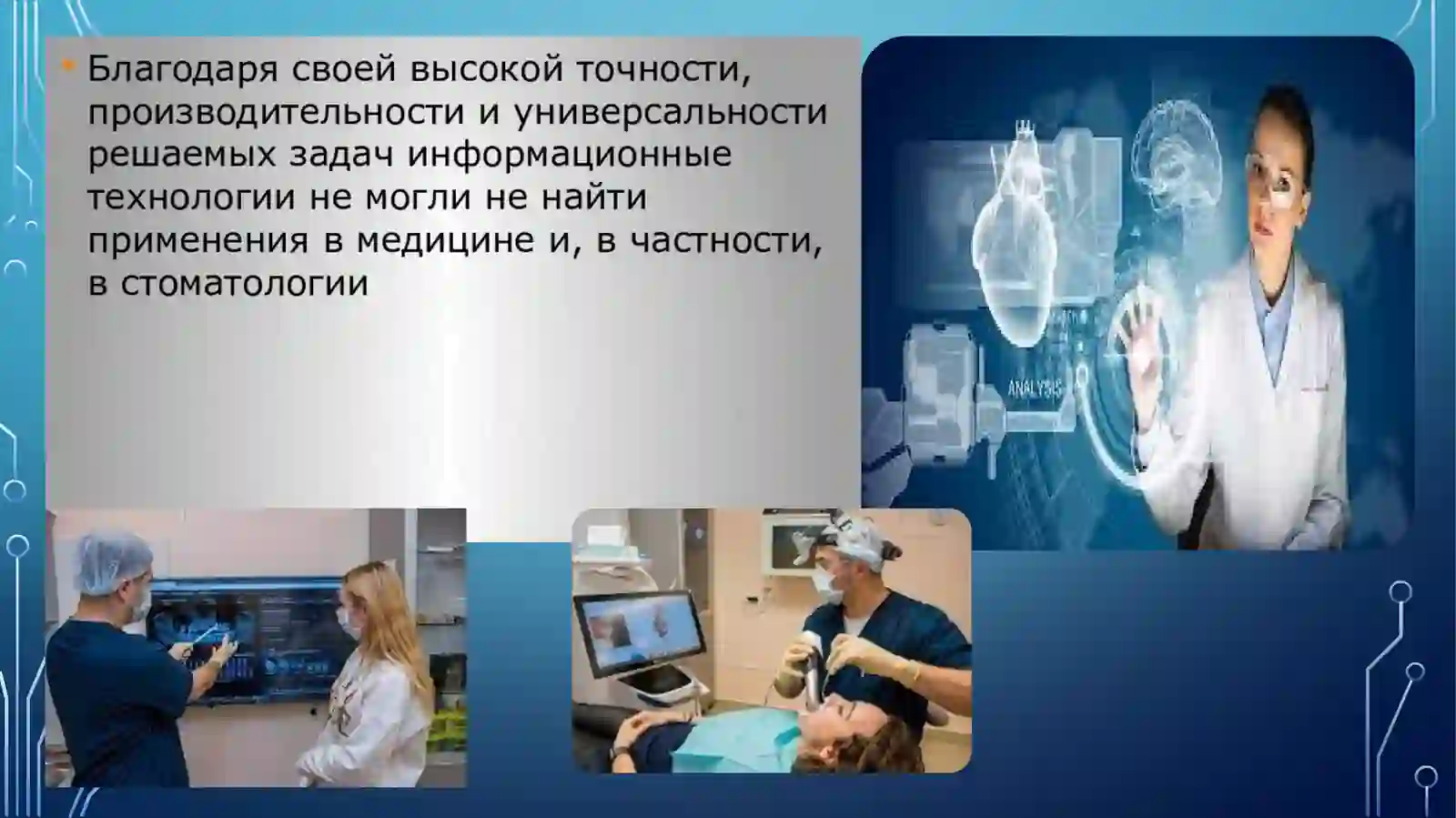 Благодаря своей высокой точности, производительности и универсальности решаемых задач информационные технологии не могли не найти применения в медицине и, в частности, в стоматологии

ANALYSIS